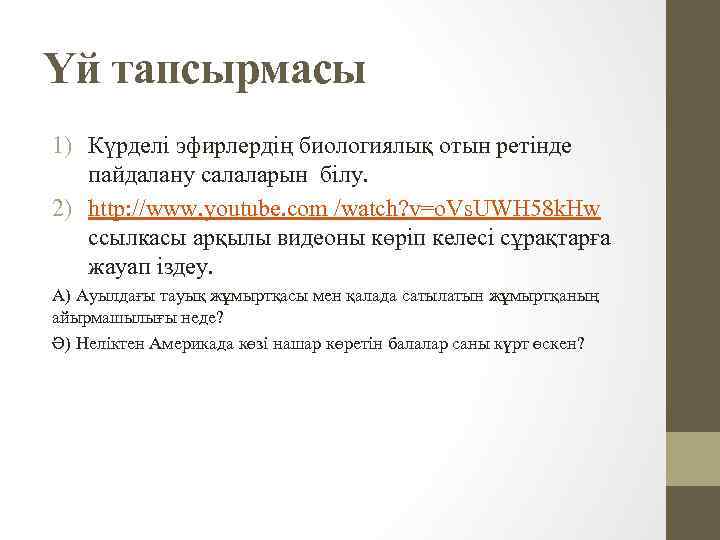 Үй тапсырмасы

1) Күрделі эфирлердің биологиялық отын ретінде пайдалану салаларын білу.

2) http://www.youtube.com /watch?v=oVsUWH58kHw ссылкасы арқылы видеоны көріп келесі сұрақтарға жауап іздеу.

А) Ауылдағы тауық жұмыртқасы мен қалада сатылатын жұмыртқаның айырмашылығы неде?

Ә) Неліктен Америкада көзі нашар көретін балалар саны күрт өскен?